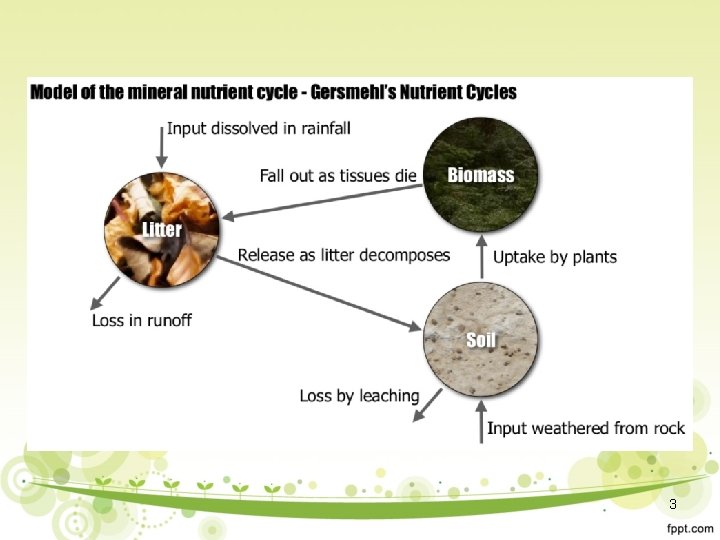 Model of the mineral nutrient cycle - Gersmehl's Nutrient Cycles

Input dissolved in rainfall

Fall out as tissues die

Biomass

Litter

Release as litter decomposes

Uptake by plants

Loss in runoff

Soil

Loss by leaching

Input weathered from rock

3

fppt.com